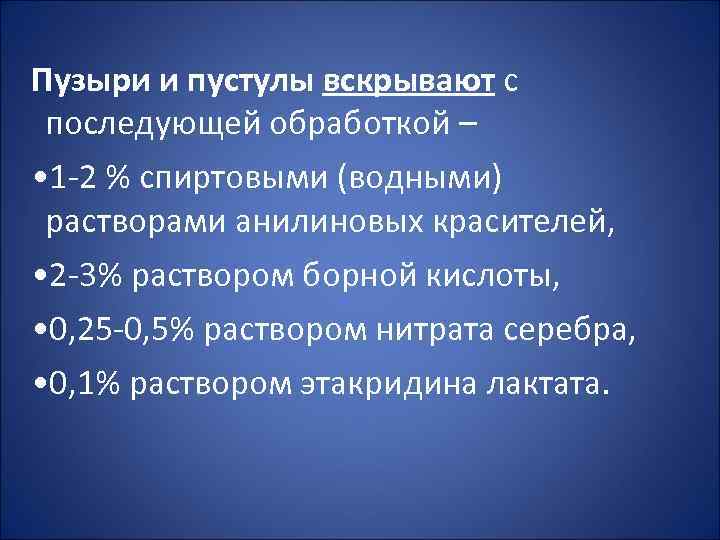 Пузыри и пустулы вскрывают с последующей обработкой –

•1-2 % спиртовыми (водными) растворами анилиновых красителей,

•2-3% раствором борной кислоты,

•0,25-0,5% раствором нитрата серебра,

•0,1% раствором этакридина лактата.